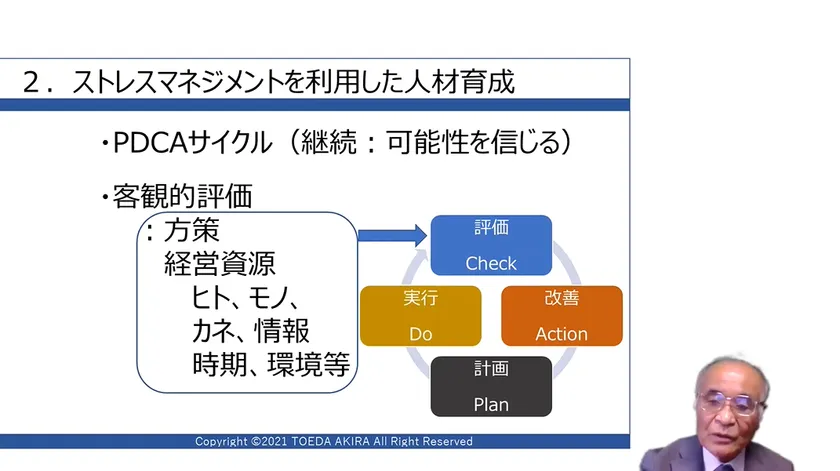 ２．ストレスマネジメントを利用した人材育成

・PDCAサイクル（継続：可能性を信じる）

・客観的評価

：方策
経営資源
ヒト、モノ、
カネ、情報
時期、環境等

評価
Check

実行
Do

改善
Action

計画
Plan

Copyright ©2021 TOEDA AKIRA All Right Reserved